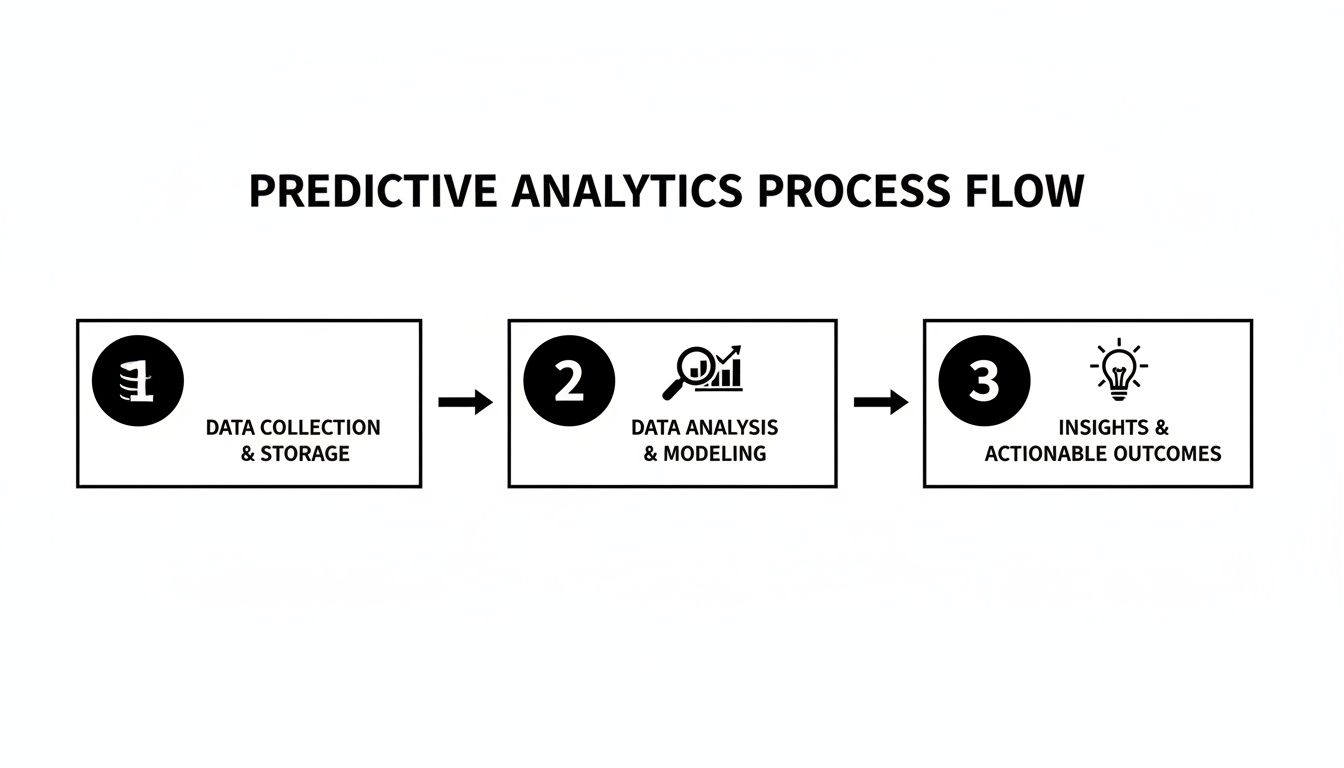 PREDICTIVE ANALYTICS PROCESS FLOW

1

DATA COLLECTION & STORAGE

2

DATA ANALYSIS & MODELING

3

INSIGHTS & ACTIONABLE OUTCOMES